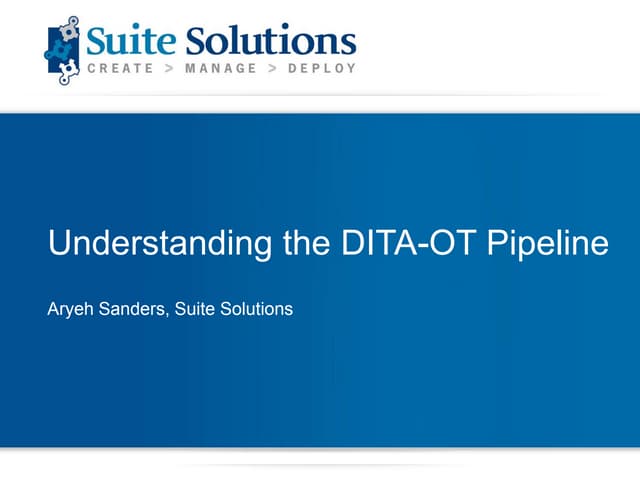 Suite Solutions
CREATE > MANAGE > DEPLOY

Understanding the DITA-OT Pipeline

Aryeh Sanders, Suite Solutions